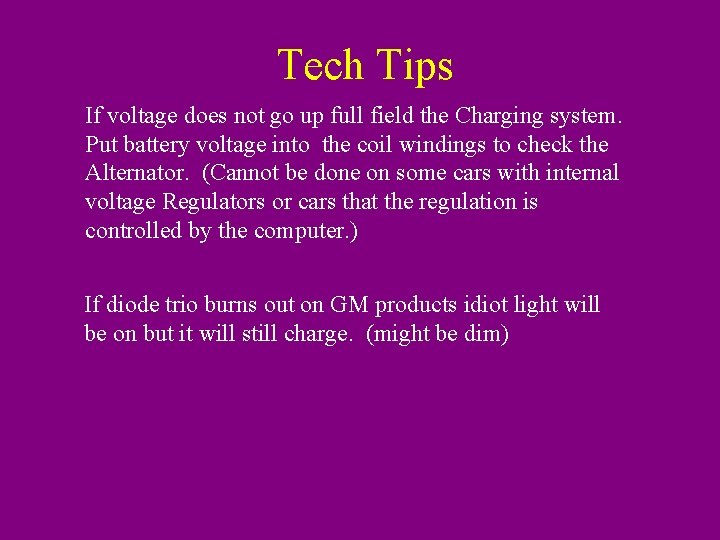 Tech Tips

If voltage does not go up full field the Charging system. Put battery voltage into the coil windings to check the Alternator. (Cannot be done on some cars with internal voltage Regulators or cars that the regulation is controlled by the computer.)

If diode trio burns out on GM products idiot light will be on but it will still charge. (might be dim)